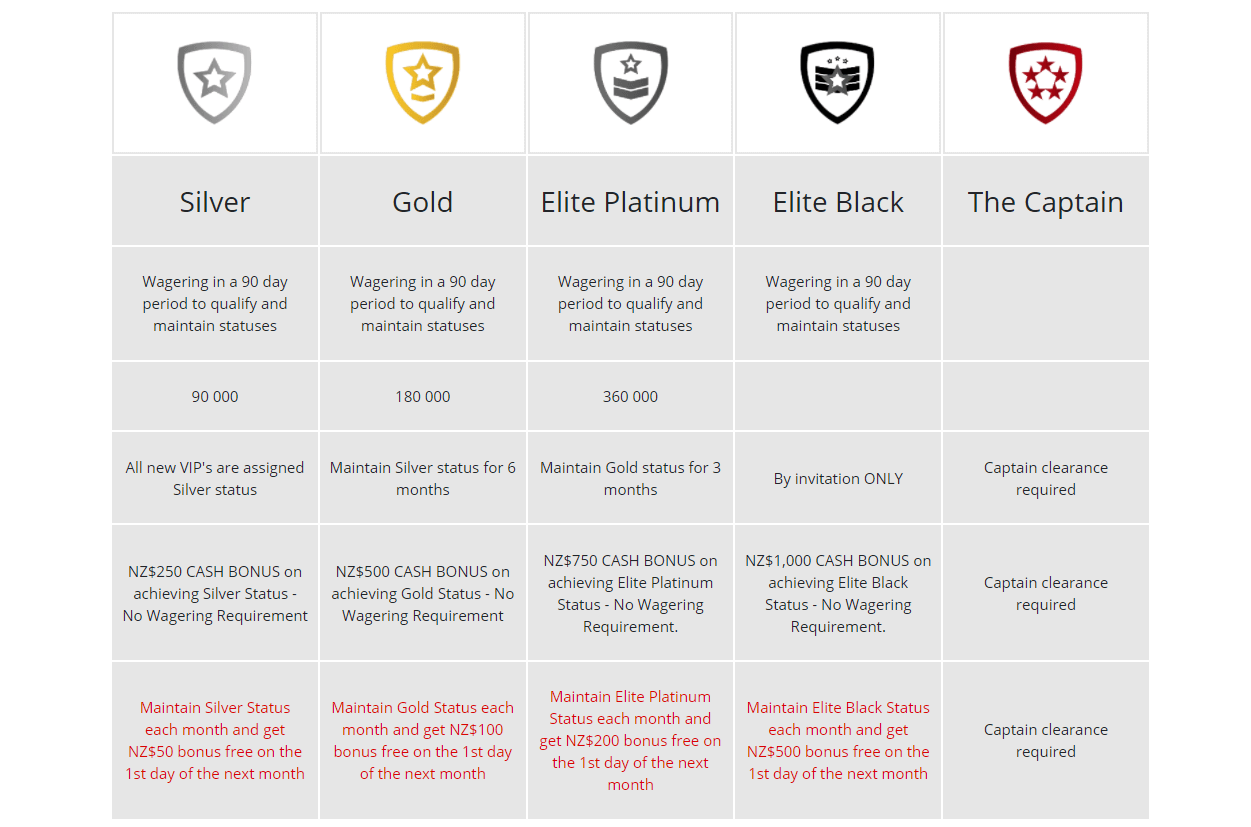 | Silver | Gold | Elite Platinum | Elite Black | The Captain |
|---|---|---|---|---|
| Wagering in a 90 day period to qualify and maintain statuses | Wagering in a 90 day period to qualify and maintain statuses | Wagering in a 90 day period to qualify and maintain statuses | Wagering in a 90 day period to qualify and maintain statuses | |
| 90 000 | 180 000 | 360 000 | | |
| All new VIP's are assigned Silver status | Maintain Silver status for 6 months | Maintain Gold status for 3 months | By invitation ONLY | Captain clearance required |
| NZ$250 CASH BONUS on achieving Silver Status - No Wagering Requirement | NZ$500 CASH BONUS on achieving Gold Status - No Wagering Requirement | NZ$750 CASH BONUS on achieving Elite Platinum Status - No Wagering Requirement. | NZ$1,000 CASH BONUS on achieving Elite Black Status - No Wagering Requirement. | Captain clearance required |
| Maintain Silver Status each month and get NZ$50 bonus free on the 1st day of the next month | Maintain Gold Status each month and get NZ$100 bonus free on the 1st day of the next month | Maintain Elite Platinum Status each month and get NZ$200 bonus free on the 1st day of the next month | Maintain Elite Black Status each month and get NZ$500 bonus free on the 1st day of the next month | Captain clearance required |